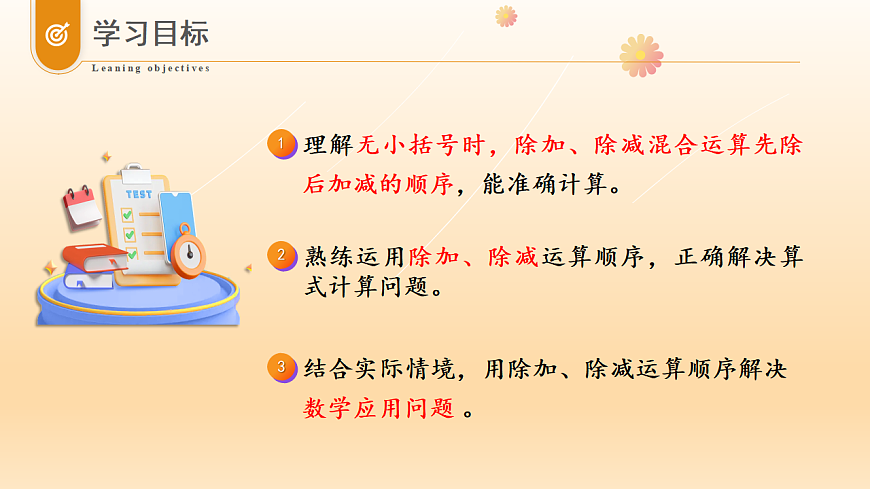 学习目标

Leaning objectives

TEST

1 理解无小括号时，除加、除减混合运算先除后加减的顺序，能准确计算。

2 熟练运用除加、除减运算顺序，正确解决算式计算问题。

3 结合实际情境，用除加、除减运算顺序解决数学应用问题 。